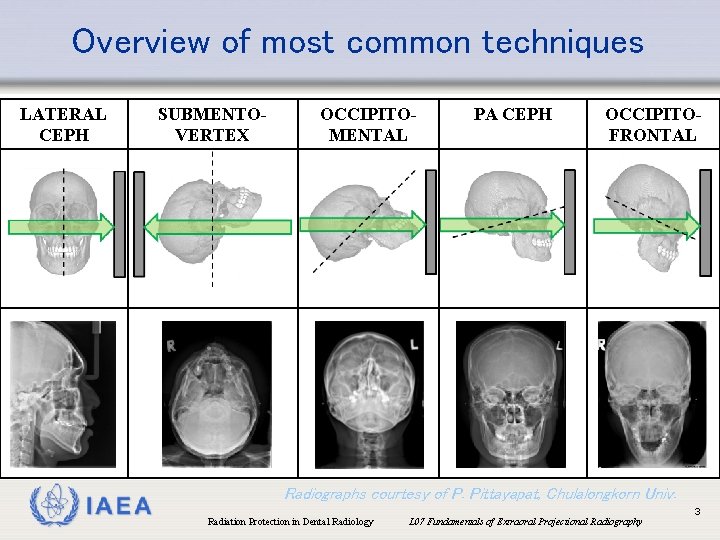 Overview of most common techniques

| LATERAL CEPH | SUBMENTO-VERTEX | OCCIPITO-MENTAL | PA CEPH | OCCIPITO-FRONTAL |
|---|---|---|---|---|
| | | | | |
| | R | L | L | R |

Radiographs courtesy of P. Pittayapat, Chulalongkorn Univ.

IAEA

Radiation Protection in Dental Radiology L07 Fundamentals of Extraoral Projectional Radiography

3